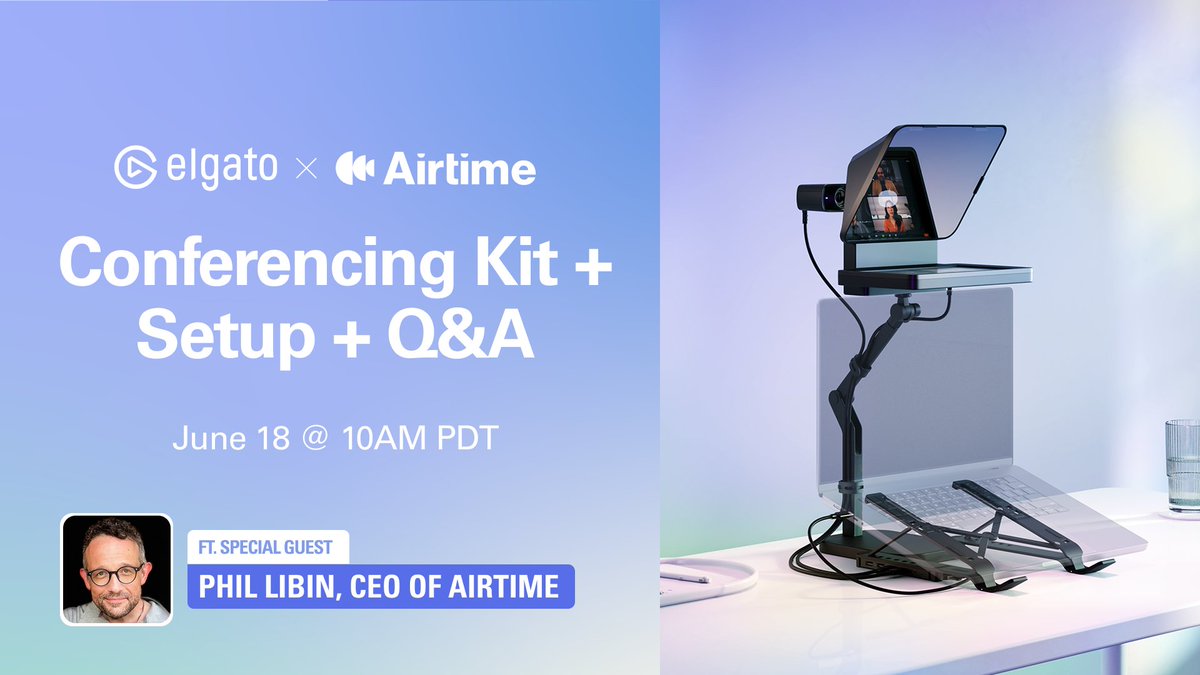 elgato × Airtime

Conferencing Kit + Setup + Q&A

June 18 @ 10AM PDT

FT. SPECIAL GUEST
PHIL LIBIN, CEO OF AIRTIME